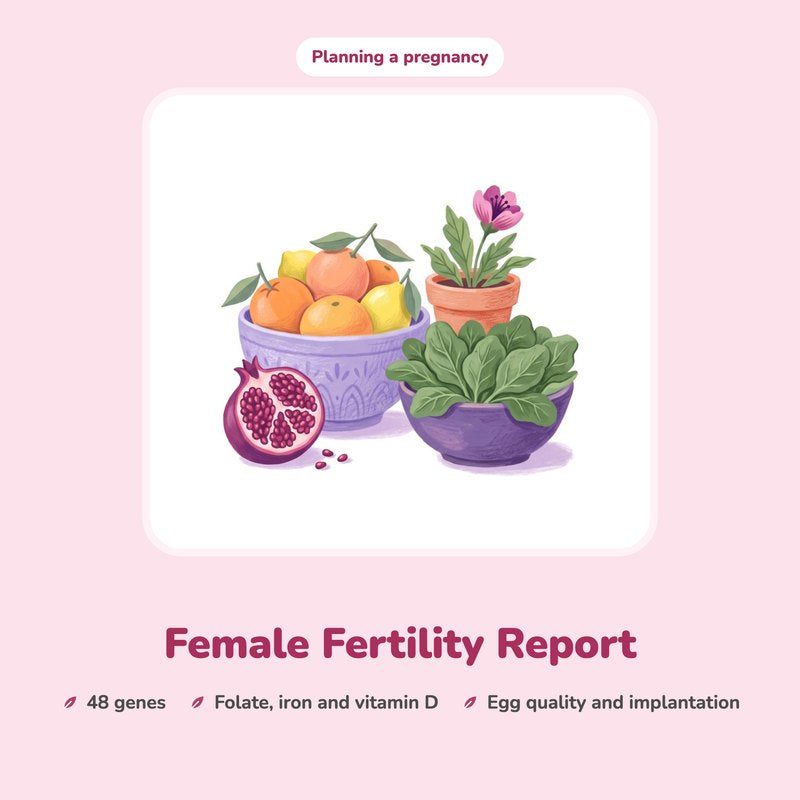 Planning a pregnancy

Female Fertility Report

48 genes   Folate, iron and vitamin D   Egg quality and implantation